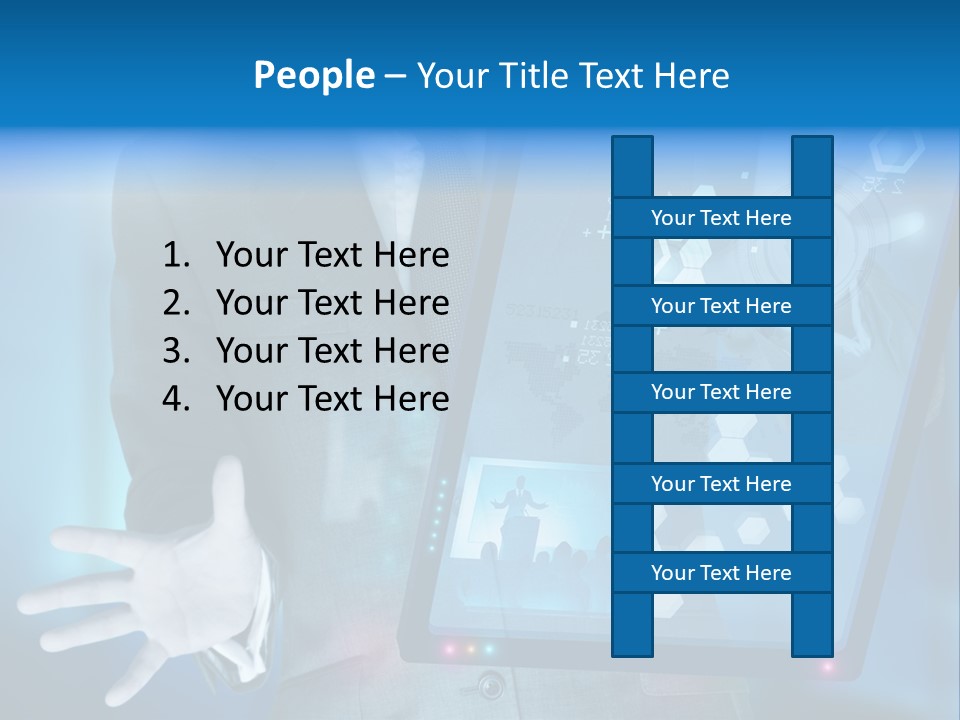 People – Your Title Text Here

1. Your Text Here
2. Your Text Here
3. Your Text Here
4. Your Text Here

Your Text Here
Your Text Here
Your Text Here
Your Text Here
Your Text Here